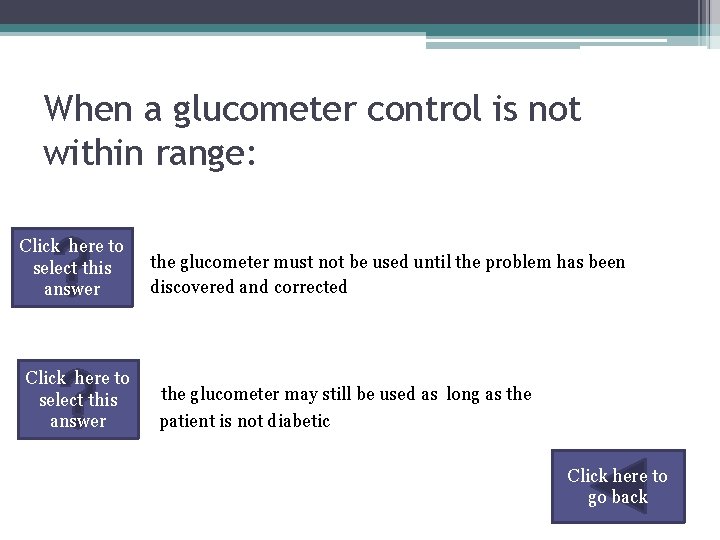 When a glucometer control is not within range:

Click here to select this answer

the glucometer must not be used until the problem has been discovered and corrected

Click here to select this answer

the glucometer may still be used as long as the patient is not diabetic

Click here to go back